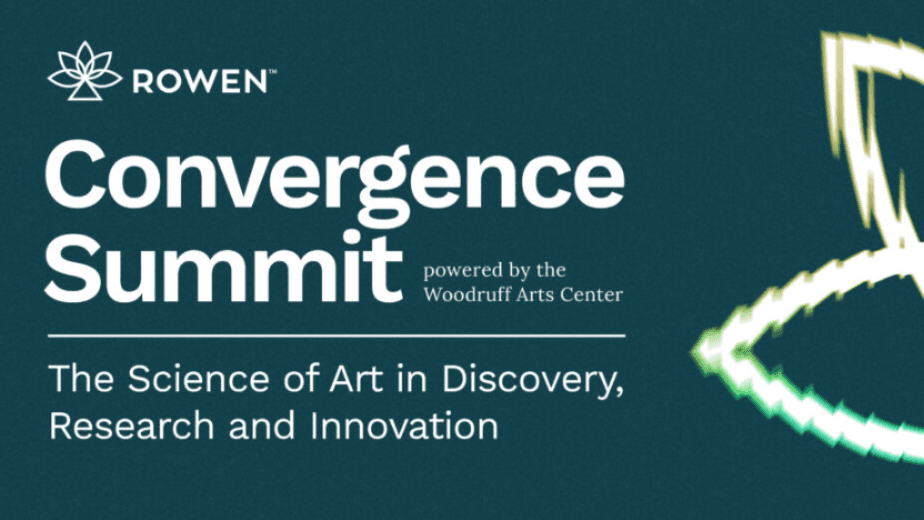 ROWEN™

Convergence Summit

powered by the Woodruff Arts Center

The Science of Art in Discovery, Research and Innovation